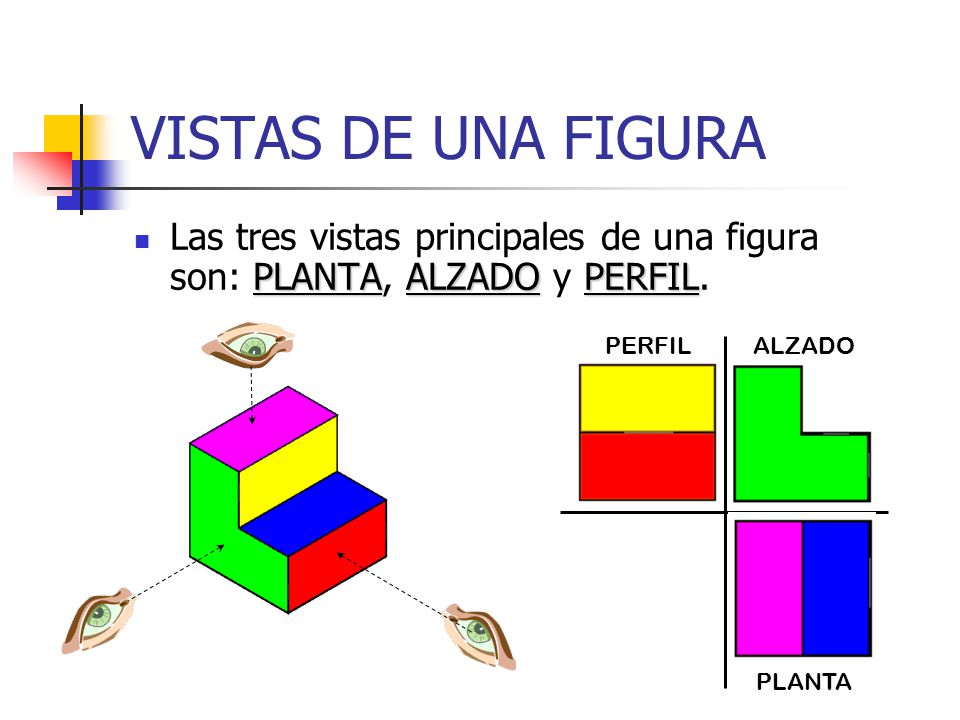 VISTAS DE UNA FIGURA

Las tres vistas principales de una figura son: PLANTA, ALZADO y PERFIL.

PERFIL

ALZADO

PLANTA